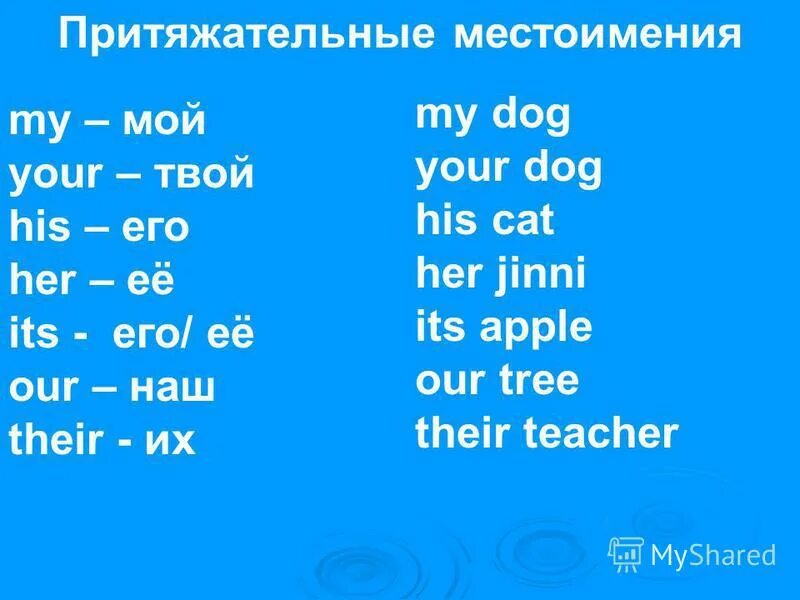 Притяжательные местоимения

my – мой
your – твой
his – его
her – её
its - его/ её
our – наш
their - их

my dog
your dog
his cat
her jinni
its apple
our tree
their teacher

MyShared